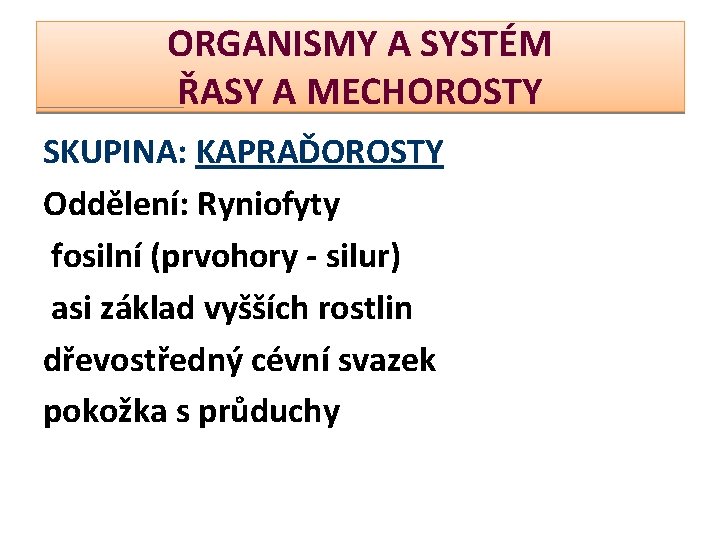 ORGANISMY A SYSTÉM
ŘASY A MECHOROSTY

SKUPINA: KAPRAĎOROSTY

Oddělení: Ryniofyty

fosilní (prvohory - silur)

asi základ vyšších rostlin

dřevostředný cévní svazek

pokožka s průduchy